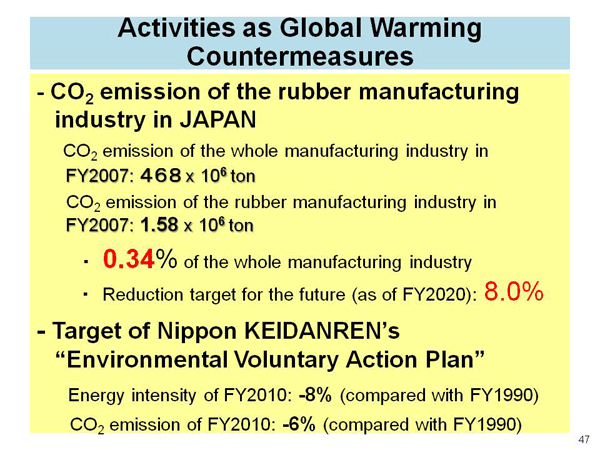 Activities as Global Warming Countermeasures

- $CO_2$ emission of the rubber manufacturing industry in JAPAN

$CO_2$ emission of the whole manufacturing industry in FY2007: 468 x $10^6$ ton

$CO_2$ emission of the rubber manufacturing industry in FY2007: 1.58 x $10^6$ ton

・ 0.34% of the whole manufacturing industry

・ Reduction target for the future (as of FY2020): 8.0%

- Target of Nippon KEIDANREN's "Environmental Voluntary Action Plan"

Energy intensity of FY2010: -8% (compared with FY1990)

$CO_2$ emission of FY2010: -6% (compared with FY1990)

47